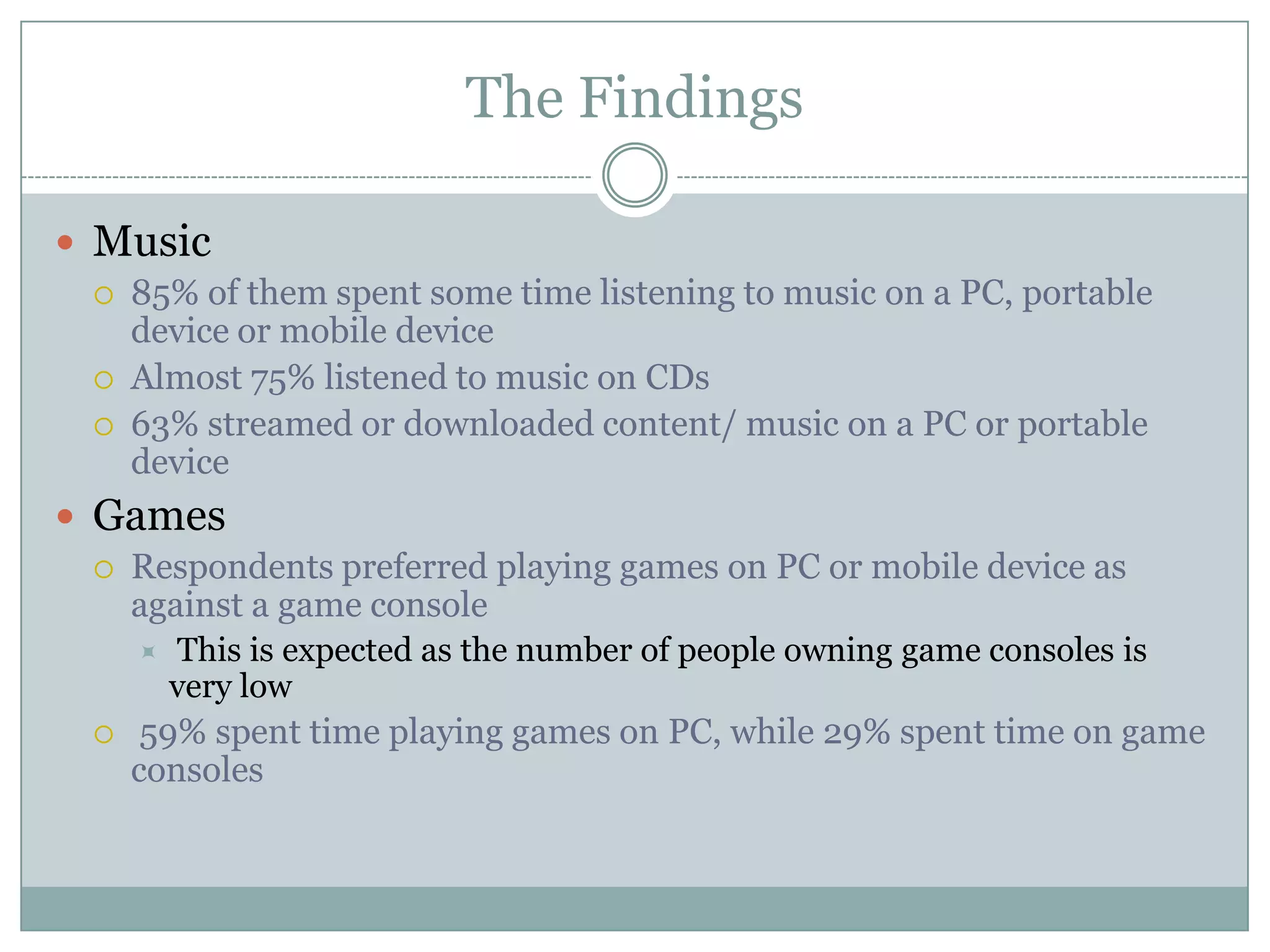 The Findings

Music
85% of them spent some time listening to music on a PC, portable device or mobile device
Almost 75% listened to music on CDs
63% streamed or downloaded content/ music on a PC or portable device

Games
Respondents preferred playing games on PC or mobile device as against a game console
This is expected as the number of people owning game consoles is very low
59% spent time playing games on PC, while 29% spent time on game consoles